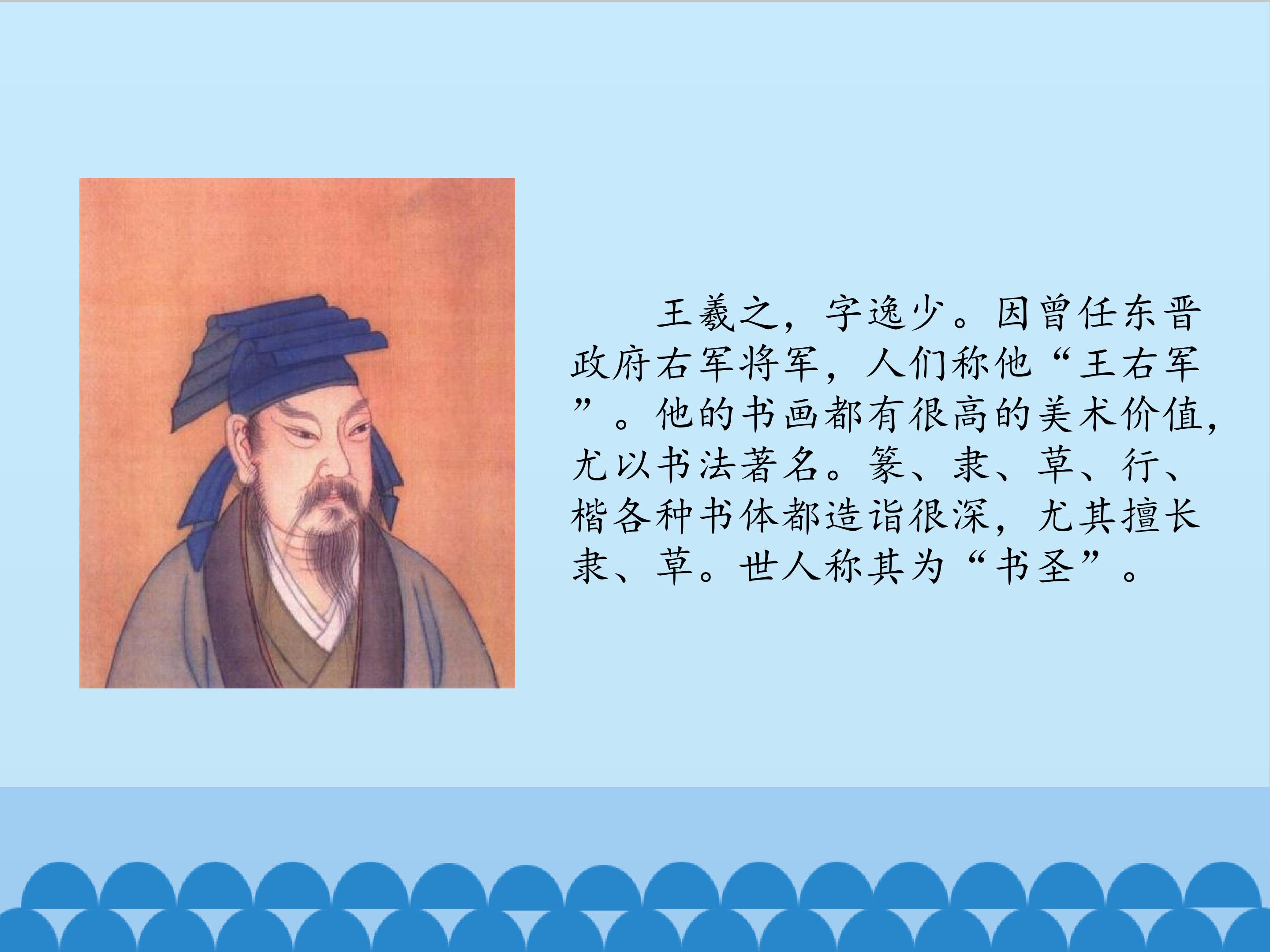 王羲之，字逸少。因曾任东晋政府右军将军，人们称他“王右军”。他的书画都有很高的美术价值，尤以书法著名。篆、隶、草、行、楷各种书体都造诣很深，尤其擅长隶、草。世人称其为“书圣”。